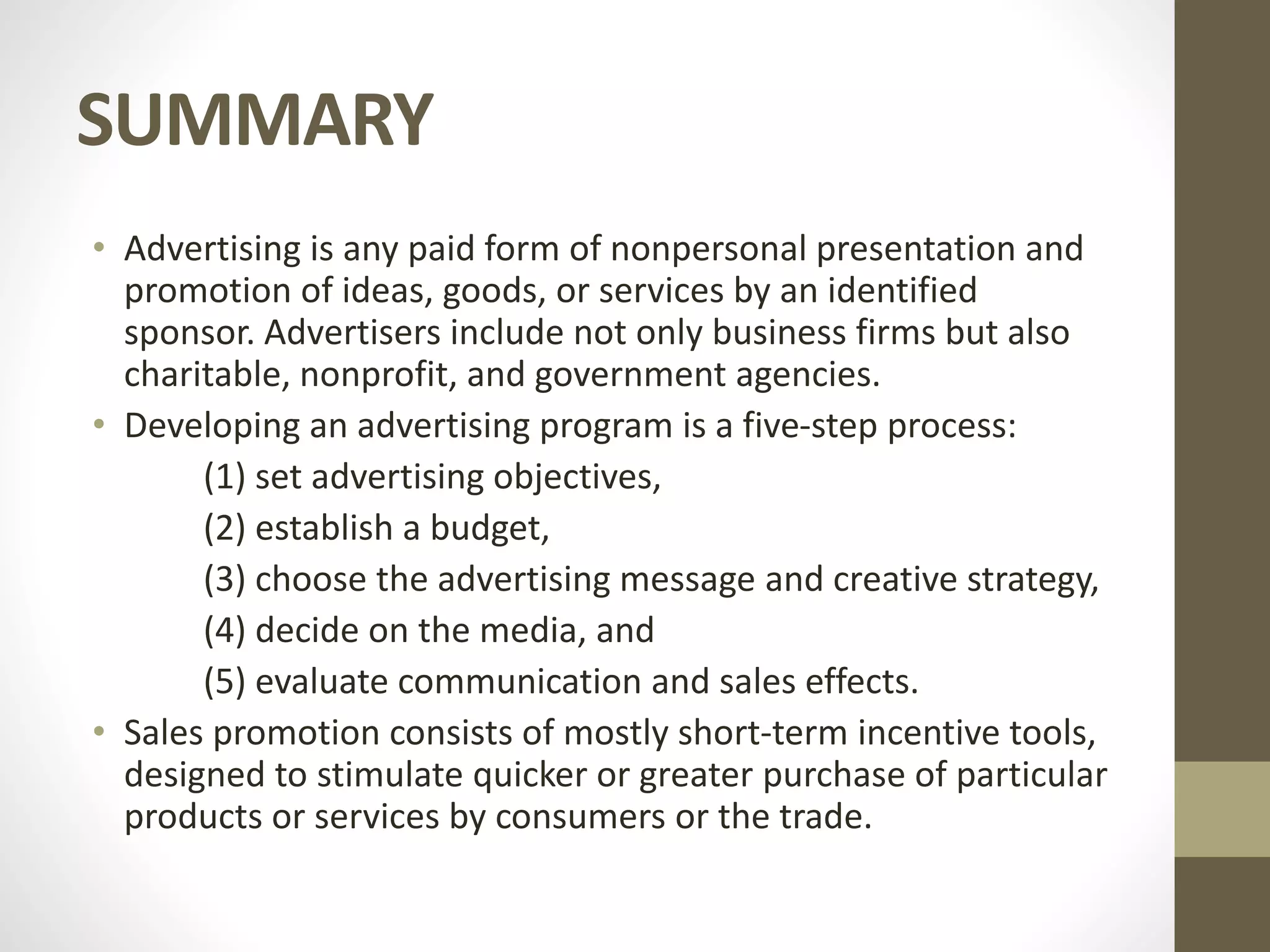 SUMMARY

• Advertising is any paid form of nonpersonal presentation and promotion of ideas, goods, or services by an identified sponsor. Advertisers include not only business firms but also charitable, nonprofit, and government agencies.

• Developing an advertising program is a five-step process:

(1) set advertising objectives,

(2) establish a budget,

(3) choose the advertising message and creative strategy,

(4) decide on the media, and

(5) evaluate communication and sales effects.

• Sales promotion consists of mostly short-term incentive tools, designed to stimulate quicker or greater purchase of particular products or services by consumers or the trade.